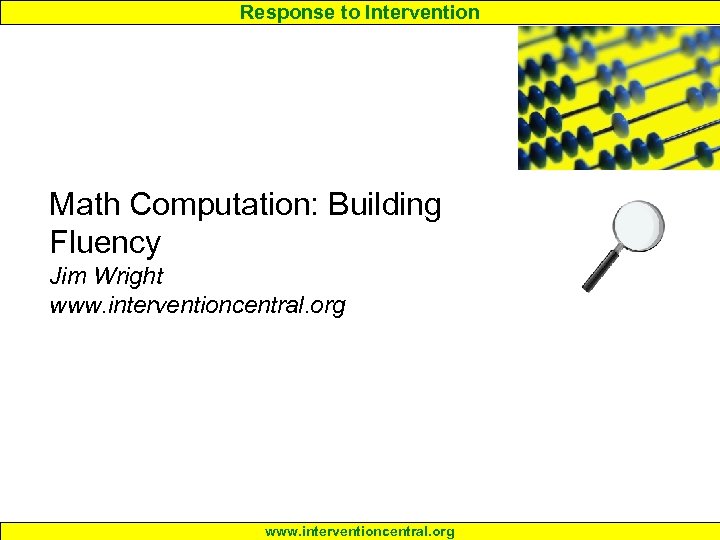 Response to Intervention

Math Computation: Building Fluency

Jim Wright
www.interventioncentral.org

www.interventioncentral.org